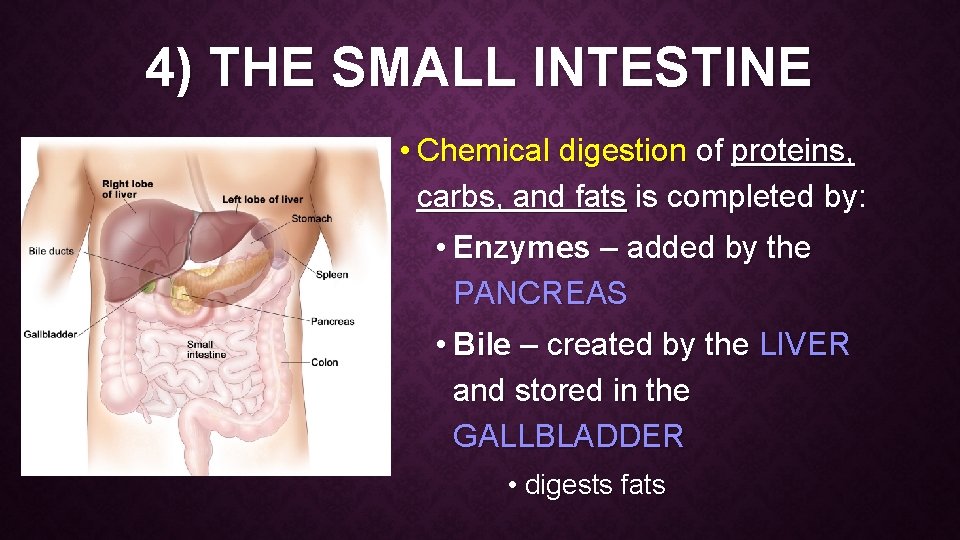 4) THE SMALL INTESTINE

Right lobe of liver
Left lobe of liver
Stomach
Bile ducts
Spleen
Pancreas
Gallbladder
Small intestine
Colon

• Chemical digestion of proteins, carbs, and fats is completed by:

• Enzymes – added by the PANCREAS

• Bile – created by the LIVER and stored in the GALLBLADDER

• digests fats